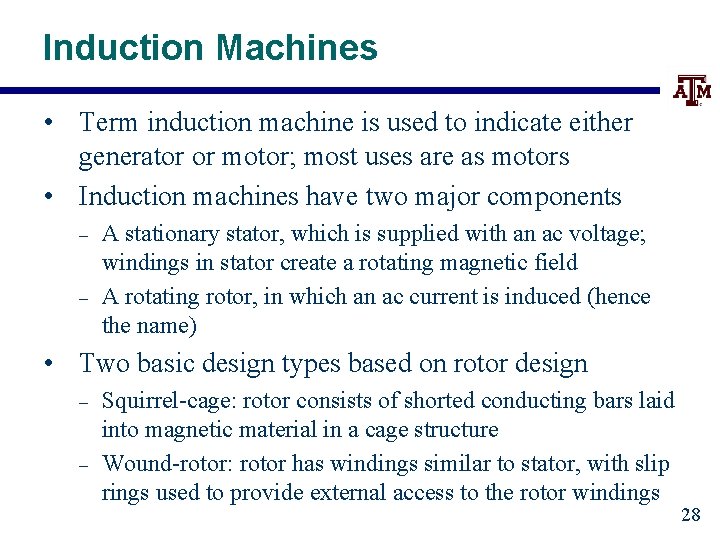 Induction Machines

ATM

• Term induction machine is used to indicate either generator or motor; most uses are as motors

• Induction machines have two major components

– A stationary stator, which is supplied with an ac voltage; windings in stator create a rotating magnetic field

– A rotating rotor, in which an ac current is induced (hence the name)

• Two basic design types based on rotor design

– Squirrel-cage: rotor consists of shorted conducting bars laid into magnetic material in a cage structure

– Wound-rotor: rotor has windings similar to stator, with slip rings used to provide external access to the rotor windings

28